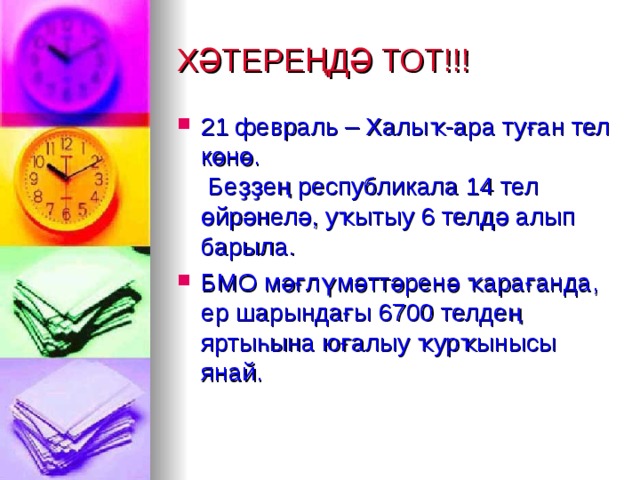 ХӘТЕРЕҢДӘ ТОТ!!!

21 февраль – Халыҡ-ара туған тел көнө.
Беҙҙең республикала 14 тел өйрәнелә, уҡытыу 6 телдә алып барыла.

БМО мәғлүмәттәренә ҡарағанда, ер шарындағы 6700 телдең яртыһына юғалыу ҡурҡынысы янай.